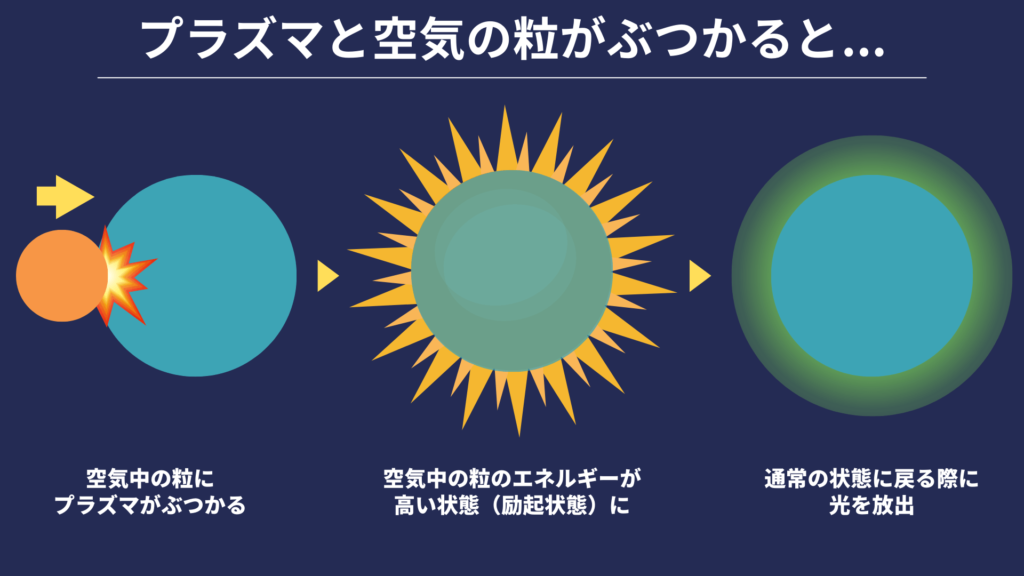 プラズマと空気の粒がぶつかると…

空気中の粒に
プラズマがぶつかる

空気中の粒のエネルギーが
高い状態（励起状態）に

通常の状態に戻る際に
光を放出